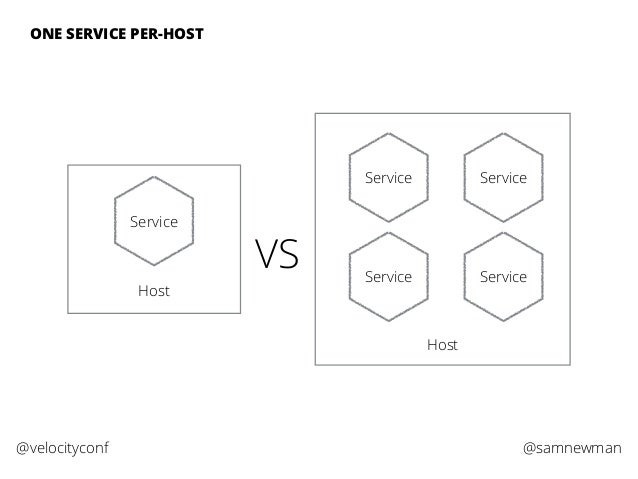 ONE SERVICE PER-HOST

Service

Host

VS

Service

Service

Service

Service

Host

@velocityconf

@samnewman